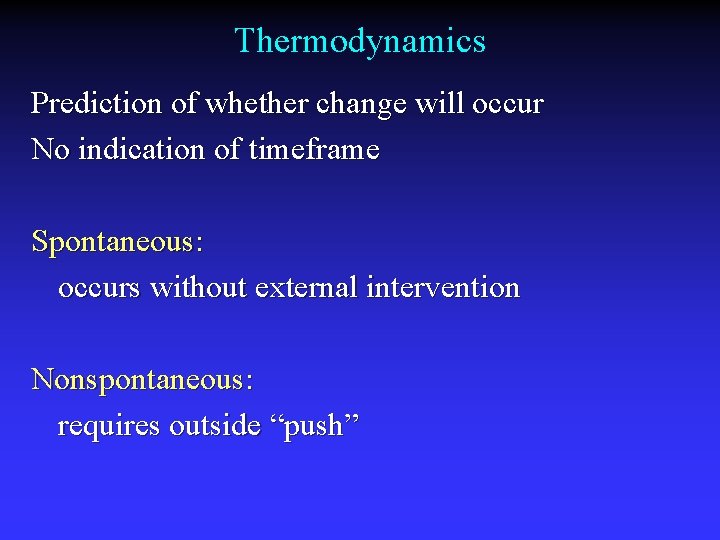 Thermodynamics

Prediction of whether change will occur
No indication of timeframe

Spontaneous:
occurs without external intervention

Nonspontaneous:
requires outside “push”